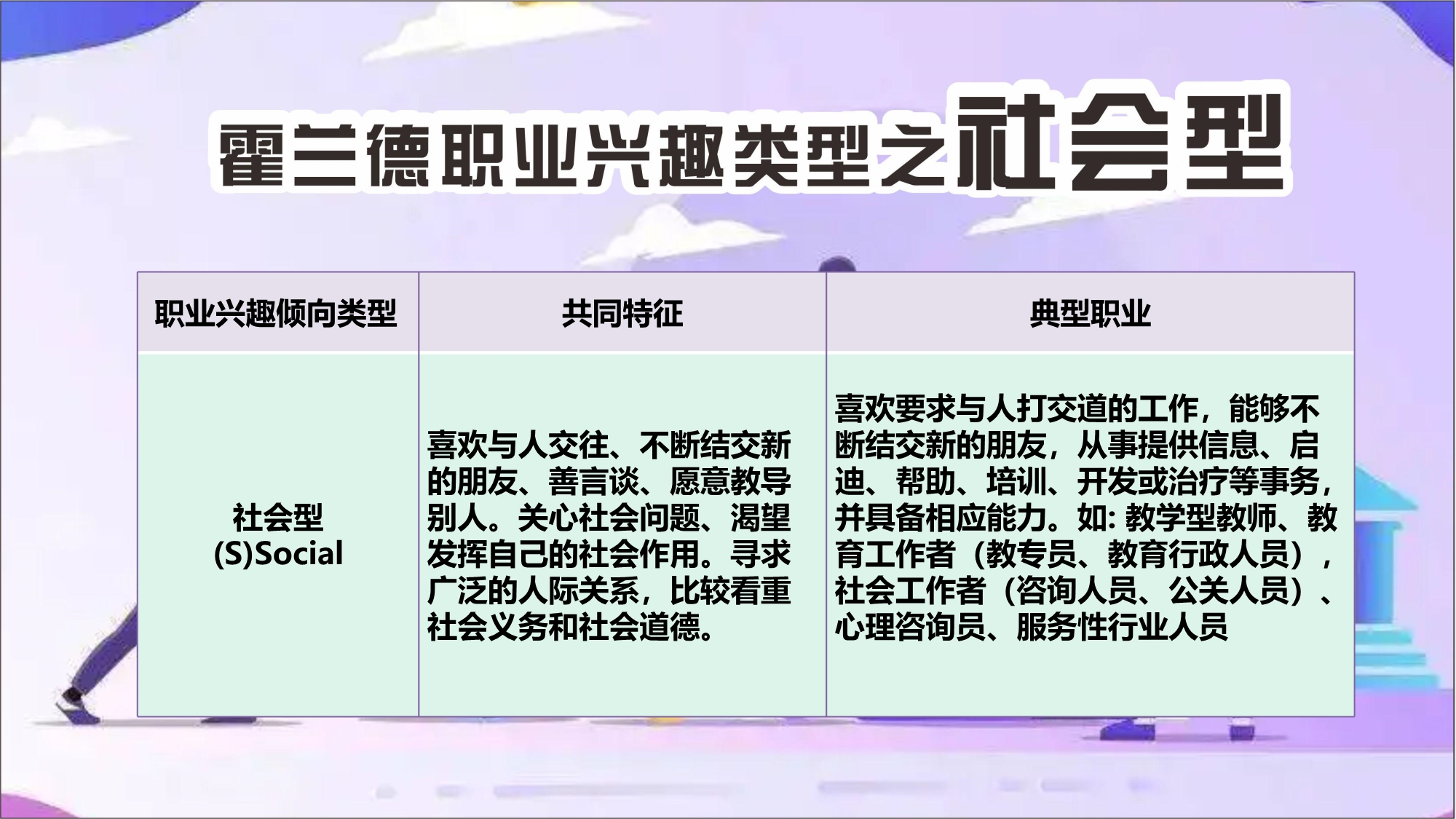 霍兰德职业兴趣类型之社会型

| 职业兴趣倾向类型 | 共同特征 | 典型职业 |
|---|---|---|
| 社会型 (S)Social | 喜欢与人交往、不断结交新的朋友、善言谈、愿意教导别人。关心社会问题、渴望发挥自己的社会作用。寻求广泛的人际关系，比较看重社会义务和社会道德。 | 喜欢要求与人打交道的工作，能够不断结交新的朋友，从事提供信息、启迪、帮助、培训、开发或治疗等事务，并具备相应能力。如: 教学型教师、教育工作者（教专员、教育行政人员），社会工作者（咨询人员、公关人员）、心理咨询员、服务性行业人员 |